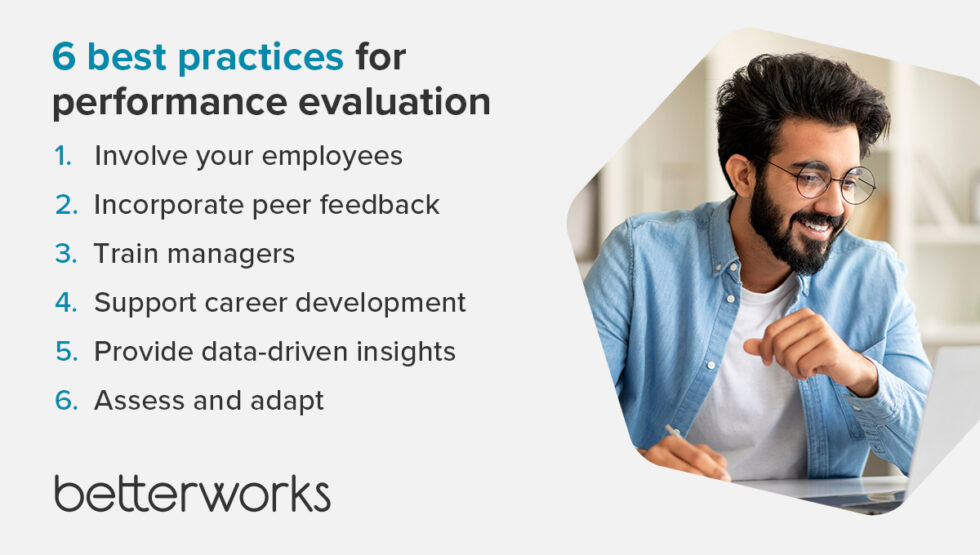 6 best practices for performance evaluation

1. Involve your employees
2. Incorporate peer feedback
3. Train managers
4. Support career development
5. Provide data-driven insights
6. Assess and adapt

betterworks